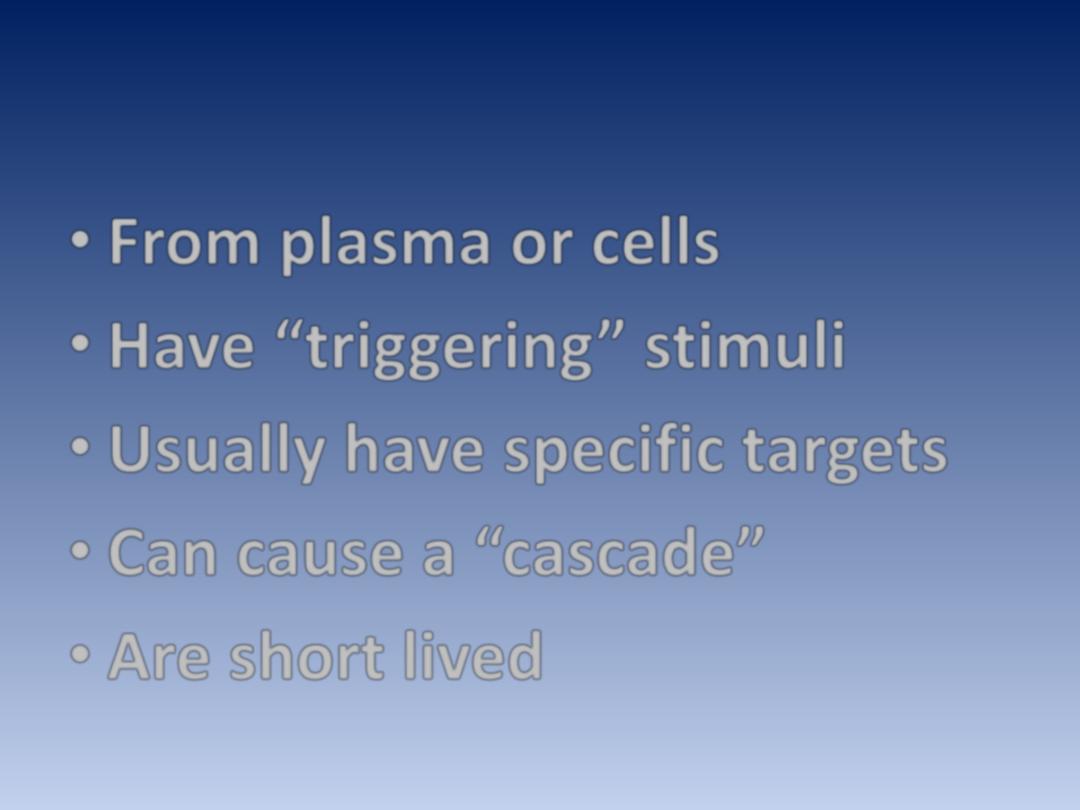 • From plasma or cells
• Have “triggering” stimuli
• Usually have specific targets
• Can cause a “cascade”
• Are short lived